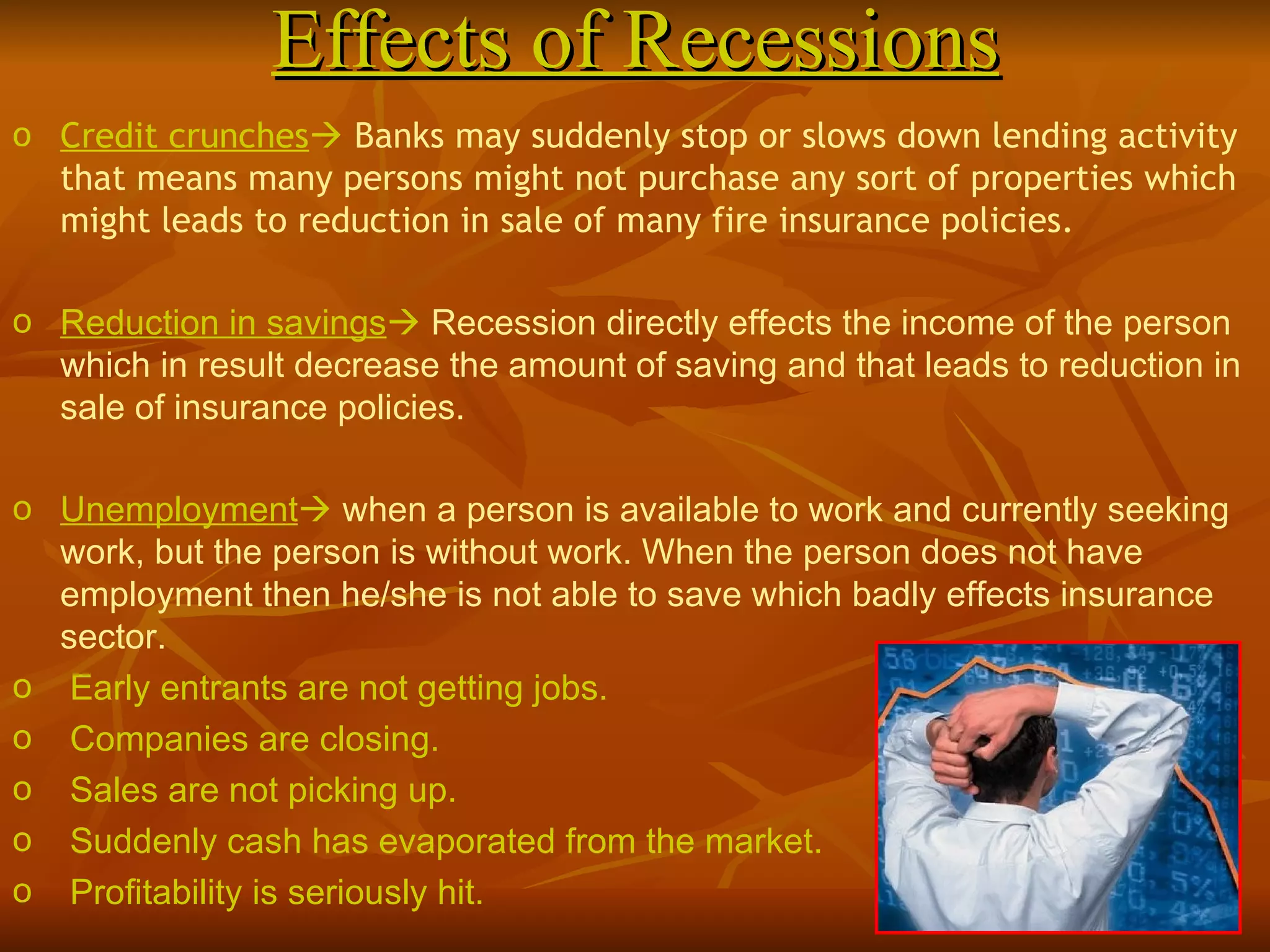 Effects of Recessions

o Credit crunches→ Banks may suddenly stop or slows down lending activity that means many persons might not purchase any sort of properties which might leads to reduction in sale of many fire insurance policies.

o Reduction in savings→ Recession directly effects the income of the person which in result decrease the amount of saving and that leads to reduction in sale of insurance policies.

o Unemployment→ when a person is available to work and currently seeking work, but the person is without work. When the person does not have employment then he/she is not able to save which badly effects insurance sector.

o Early entrants are not getting jobs.
o Companies are closing.
o Sales are not picking up.
o Suddenly cash has evaporated from the market.
o Profitability is seriously hit.